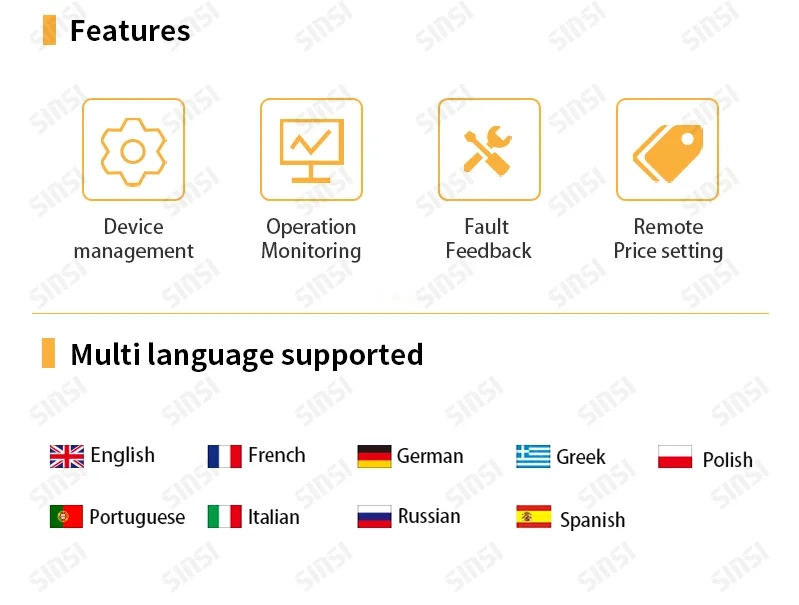 Features

Device management

Operation Monitoring

Fault Feedback

Remote Price setting

Multi language supported

English

French

German

Greek

Polish

Portuguese

Italian

Russian

Spanish

SINSI